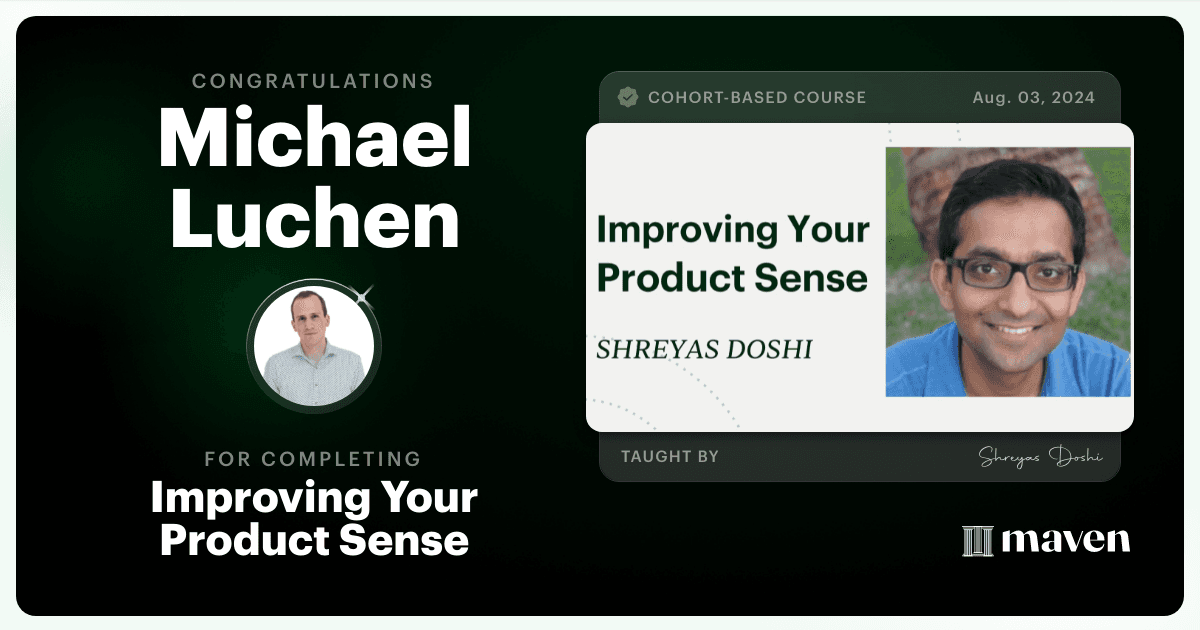 CONGRATULATIONS
Michael Luchen

FOR COMPLETING
Improving Your Product Sense

COHORT-BASED COURSE
Aug. 03, 2024

Improving Your Product Sense

SHREYAS DOSHI

TAUGHT BY
Shreyas Doshi

maven